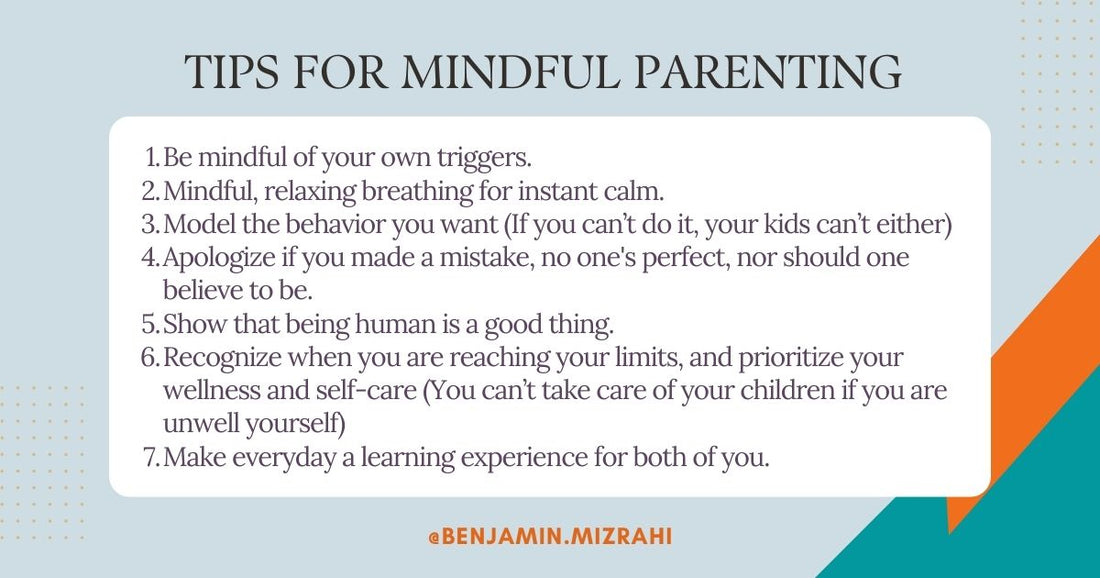 TIPS FOR MINDFUL PARENTING

1. Be mindful of your own triggers.
2. Mindful, relaxing breathing for instant calm.
3. Model the behavior you want (If you can't do it, your kids can't either)
4. Apologize if you made a mistake, no one's perfect, nor should one believe to be.
5. Show that being human is a good thing.
6. Recognize when you are reaching your limits, and prioritize your wellness and self-care (You can't take care of your children if you are unwell yourself)
7. Make everyday a learning experience for both of you.

@BENJAMIN.MIZRAHI